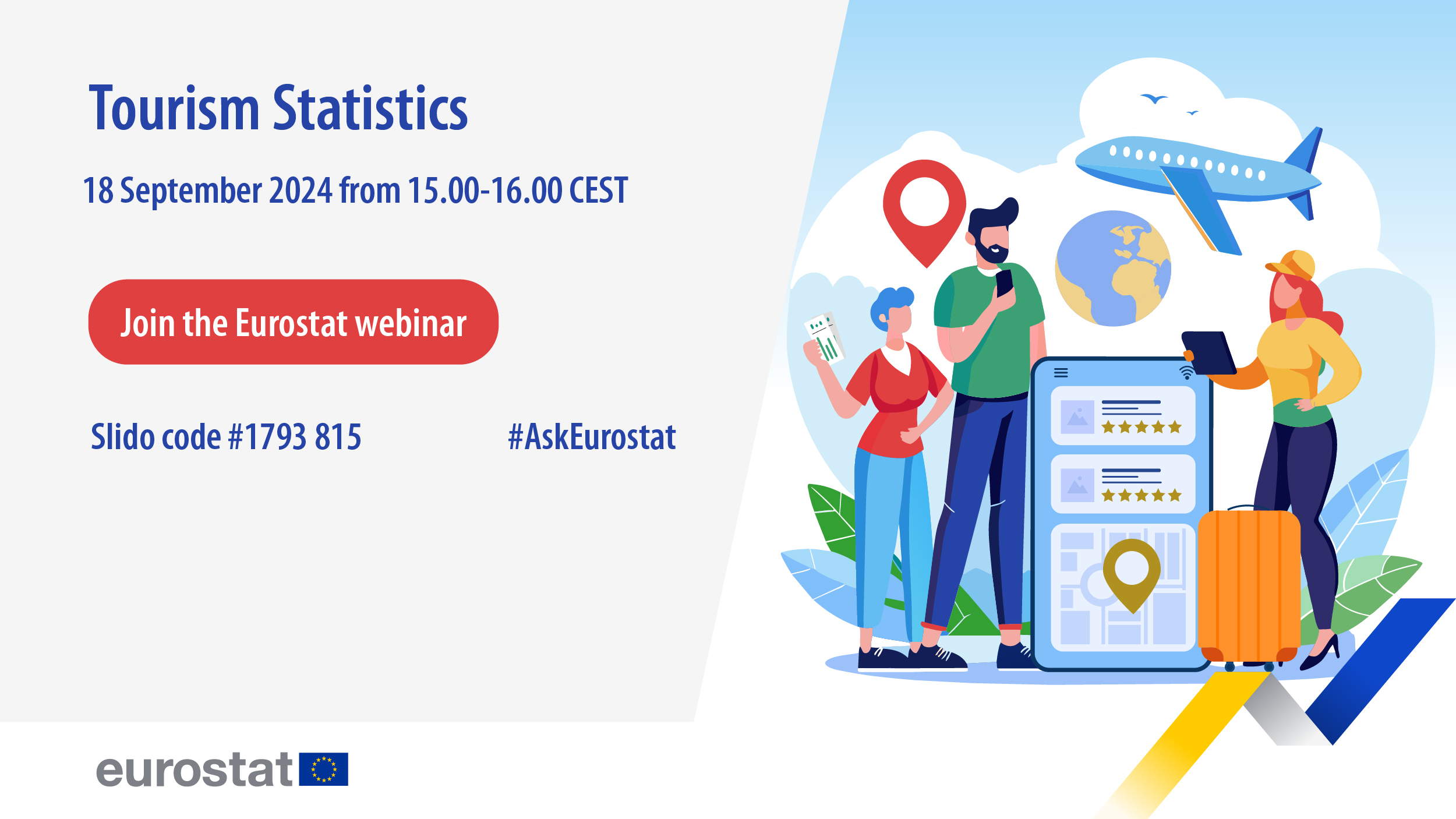 Tourism Statistics

18 September 2024 from 15.00-16.00 CEST

Join the Eurostat webinar

Slido code #1793 815

#AskEurostat

eurostat